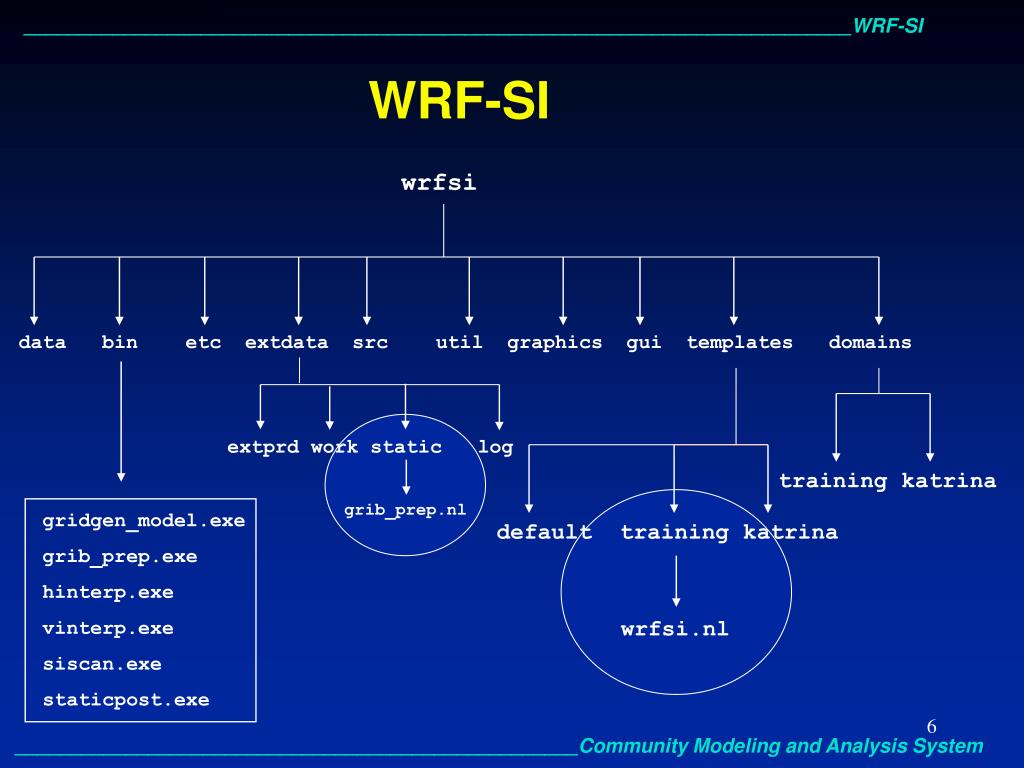 WRF-SI

WRF-SI

wrfsi

data bin etc extdata src util graphics gui templates domains

extprd work static log

grib_prep.nl

training katrina

default training katrina

wrfsi.nl

gridgen_model.exe
grib_prep.exe
hinterp.exe
vinterp.exe
siscan.exe
staticpost.exe

6

Community Modeling and Analysis System